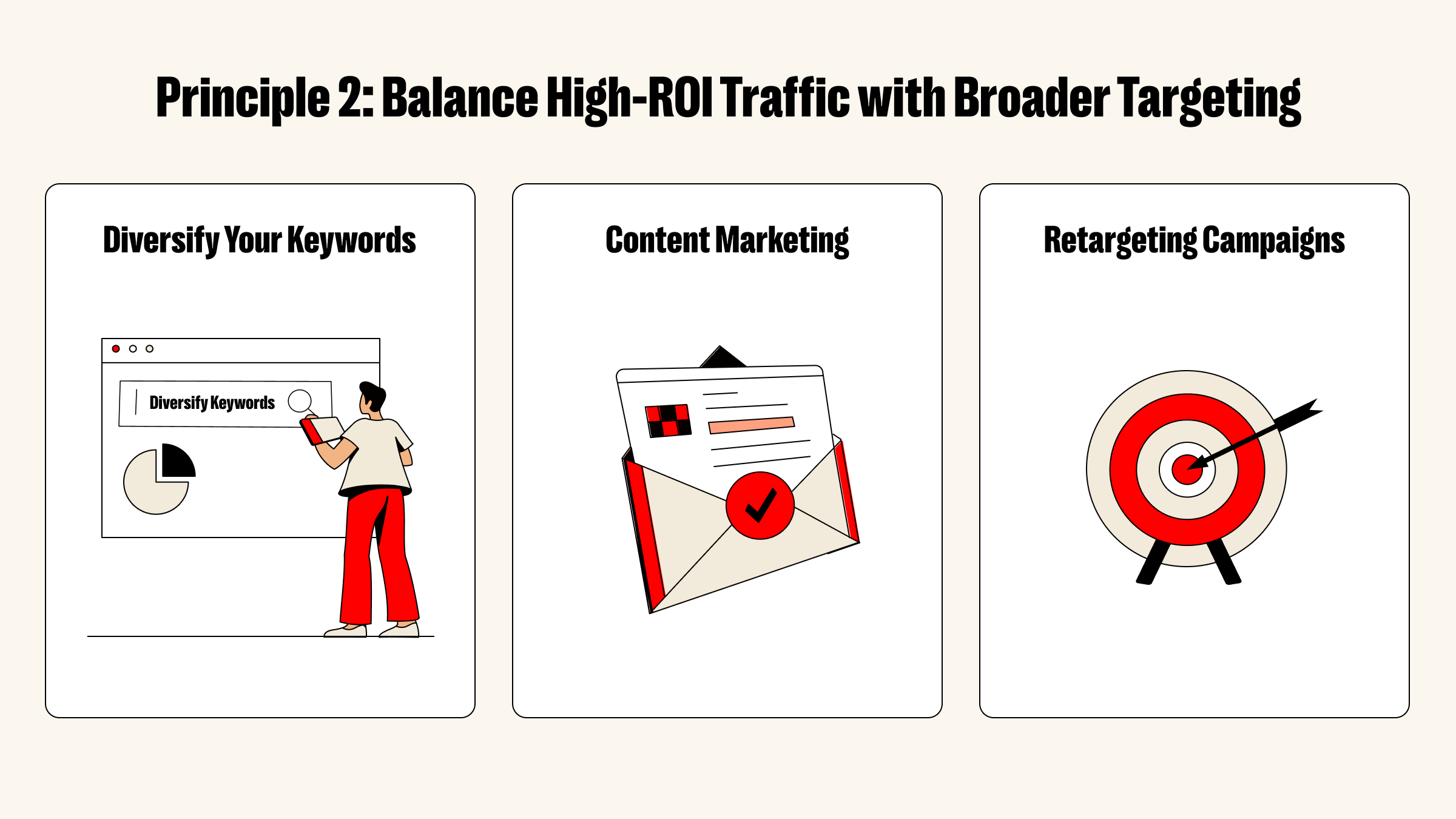 Principle 2: Balance High-ROI Traffic with Broader Targeting

Diversify Your Keywords

Diversify Keywords

Content Marketing

Retargeting Campaigns